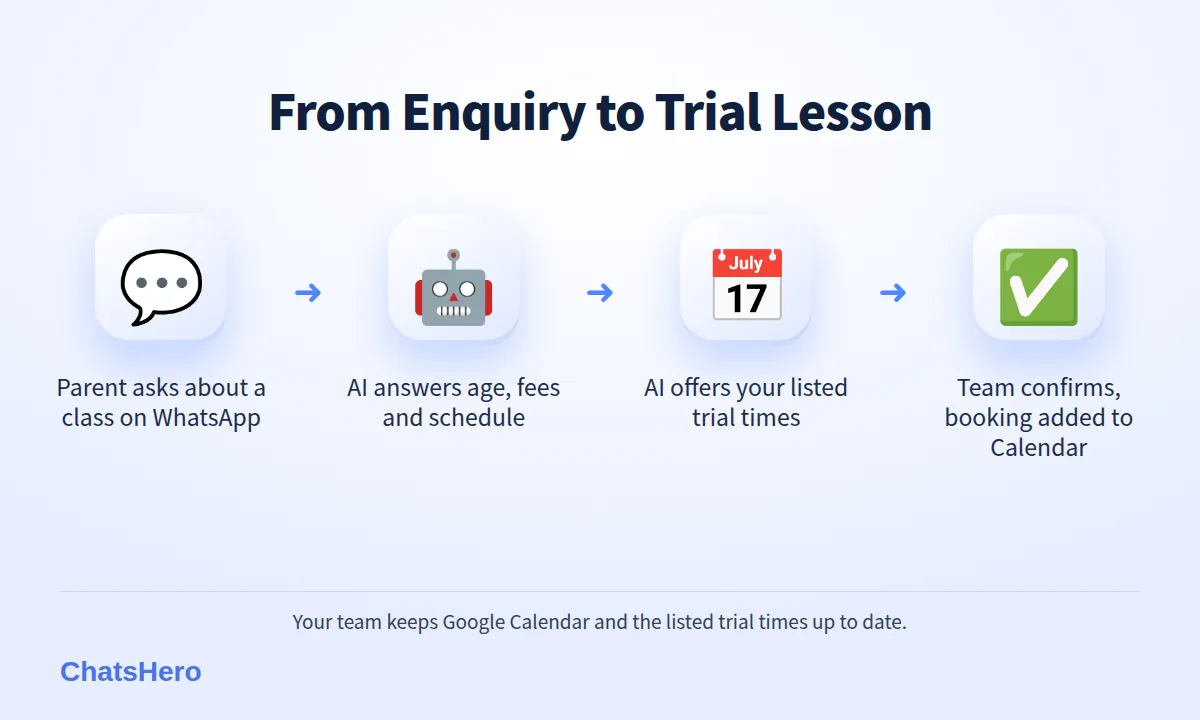 From Enquiry to Trial Lesson

Parent asks about a class on WhatsApp

AI answers age, fees and schedule

July
17

AI offers your listed trial times

Team confirms, booking added to Calendar

Your team keeps Google Calendar and the listed trial times up to date.

ChatsHero